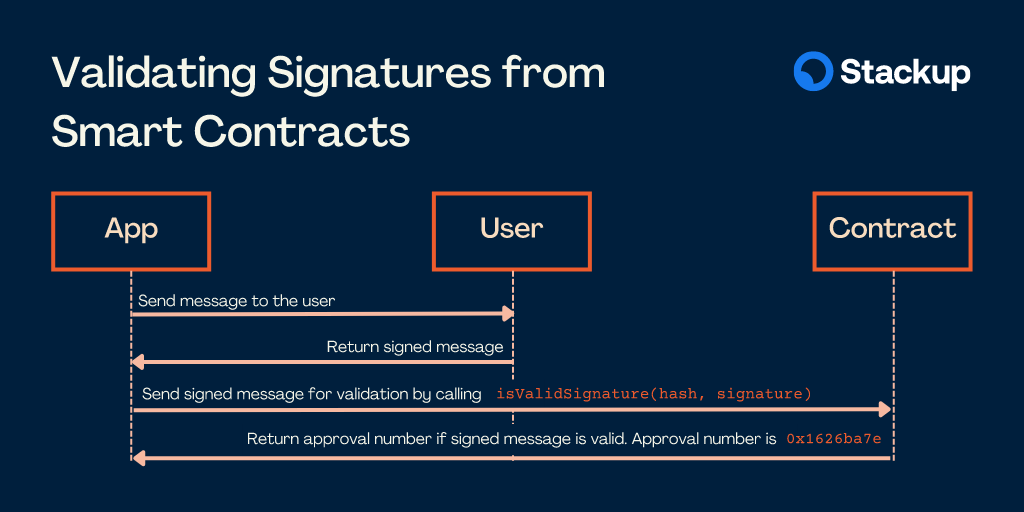 Validating Signatures from Smart Contracts

Stackup

App

User

Contract

Send message to the user

Return signed message

Send signed message for validation by calling isValidSignature(hash, signature)

Return approval number if signed message is valid. Approval number is 0x1626ba7e